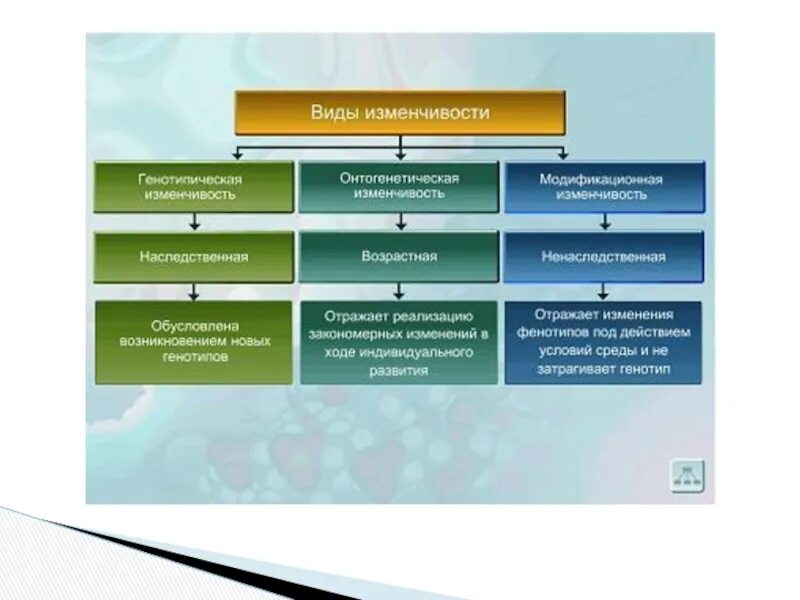 Виды изменчивости

Генотипическая изменчивость

Наследственная

Обусловлена возникновением новых генотипов

Онтогенетическая изменчивость

Возрастная

Отражает реализацию закономерных изменений в ходе индивидуального развития

Модификационная изменчивость

Ненаследственная

Отражает изменения фенотипов под действием условий среды и не затрагивает генотип